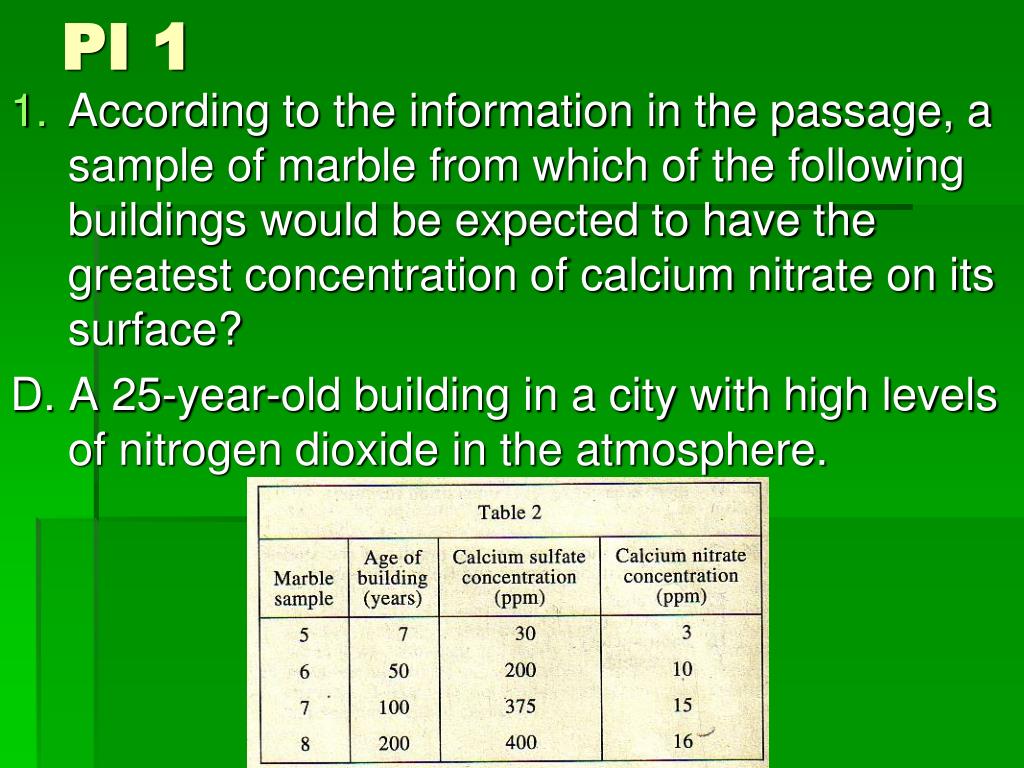 PI 1

1. According to the information in the passage, a sample of marble from which of the following buildings would be expected to have the greatest concentration of calcium nitrate on its surface?

D. A 25-year-old building in a city with high levels of nitrogen dioxide in the atmosphere.

Table 2

| Marble sample | Age of building (years) | Calcium sulfate concentration (ppm) | Calcium nitrate concentration (ppm) |
|---|---|---|---|
| 5 | 7 | 30 | 3 |
| 6 | 50 | 200 | 10 |
| 7 | 100 | 375 | 15 |
| 8 | 200 | 400 | 16 |